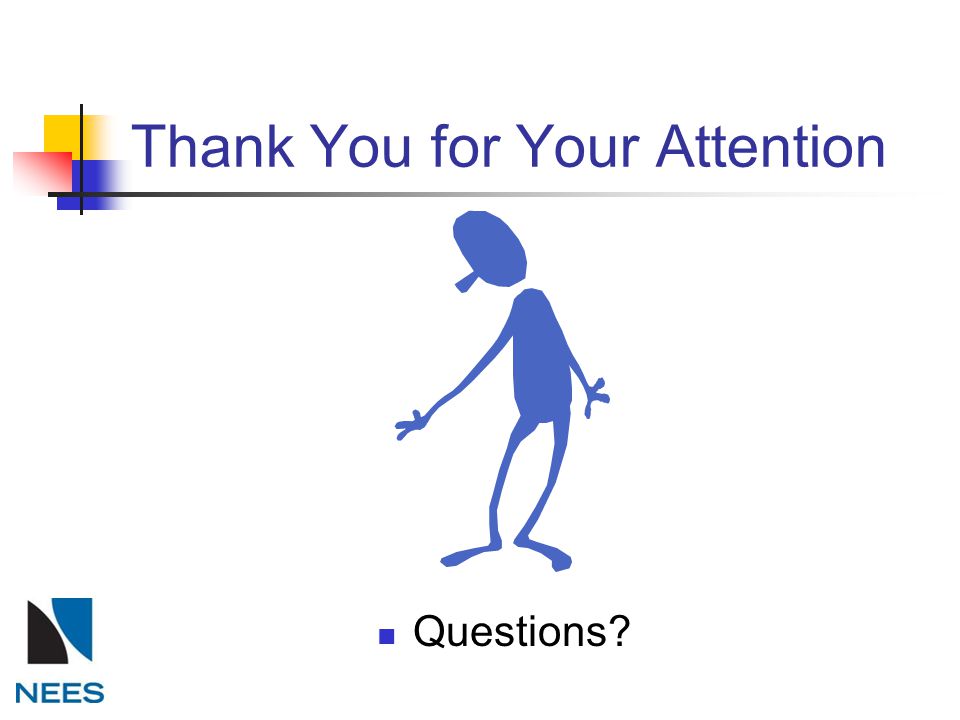 Thank You for Your Attention

Questions?

NEES